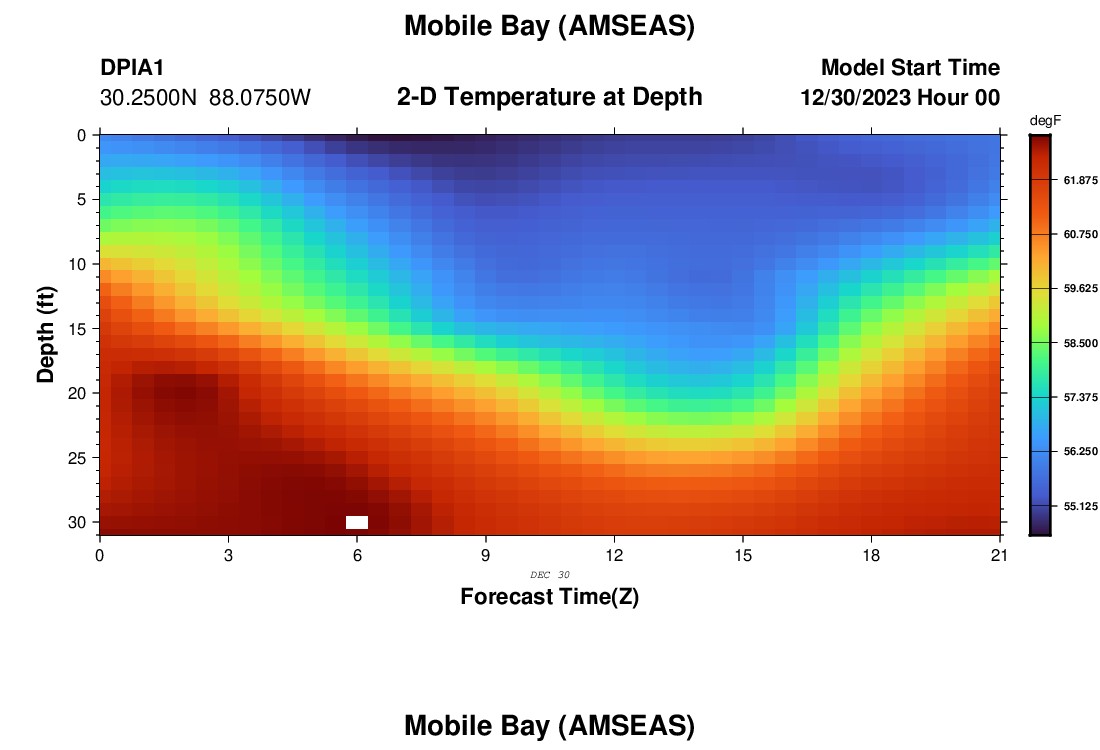 Mobile Bay (AMSEAS)

DPIA1
30.2500N 88.0750W

2-D Temperature at Depth

Model Start Time
12/30/2023 Hour 00

degF
61.875
60.750
59.625
58.500
57.375
56.250
55.125

Depth (ft)
0
5
10
15
20
25
30

0
3
6
9
12
15
18
21

DEC 30

Forecast Time(Z)

Mobile Bay (AMSEAS)